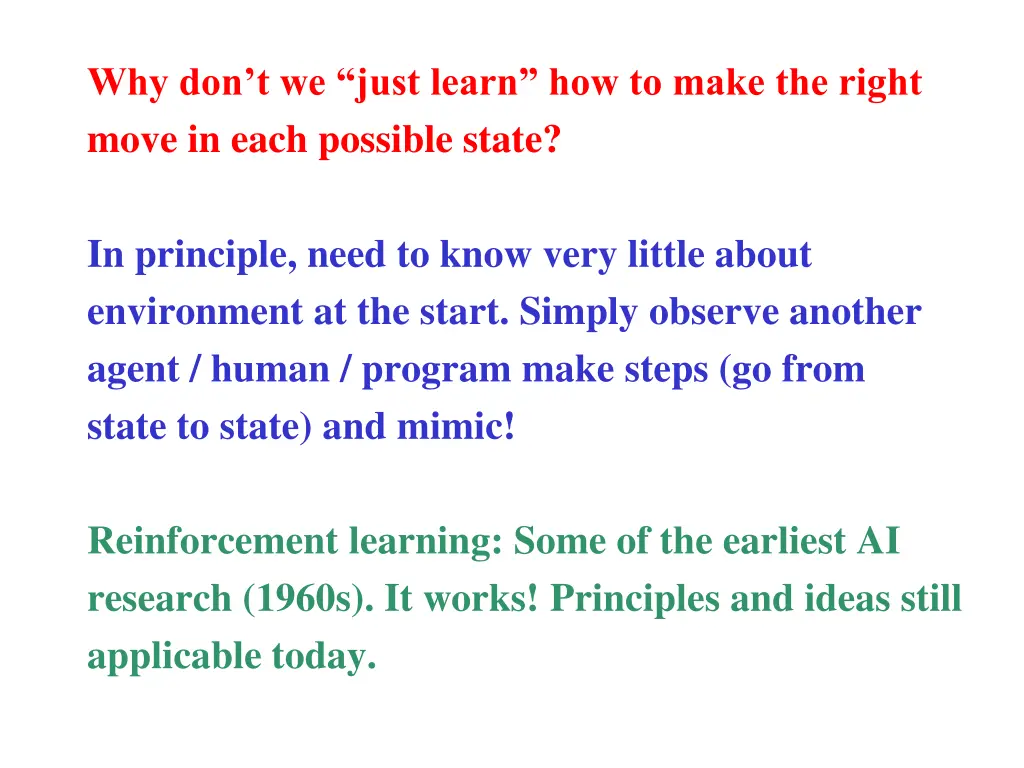 Why don’t we “just learn” how to make the right move in each possible state?

In principle, need to know very little about environment at the start. Simply observe another agent / human / program make steps (go from state to state) and mimic!

Reinforcement learning: Some of the earliest AI research (1960s). It works! Principles and ideas still applicable today.